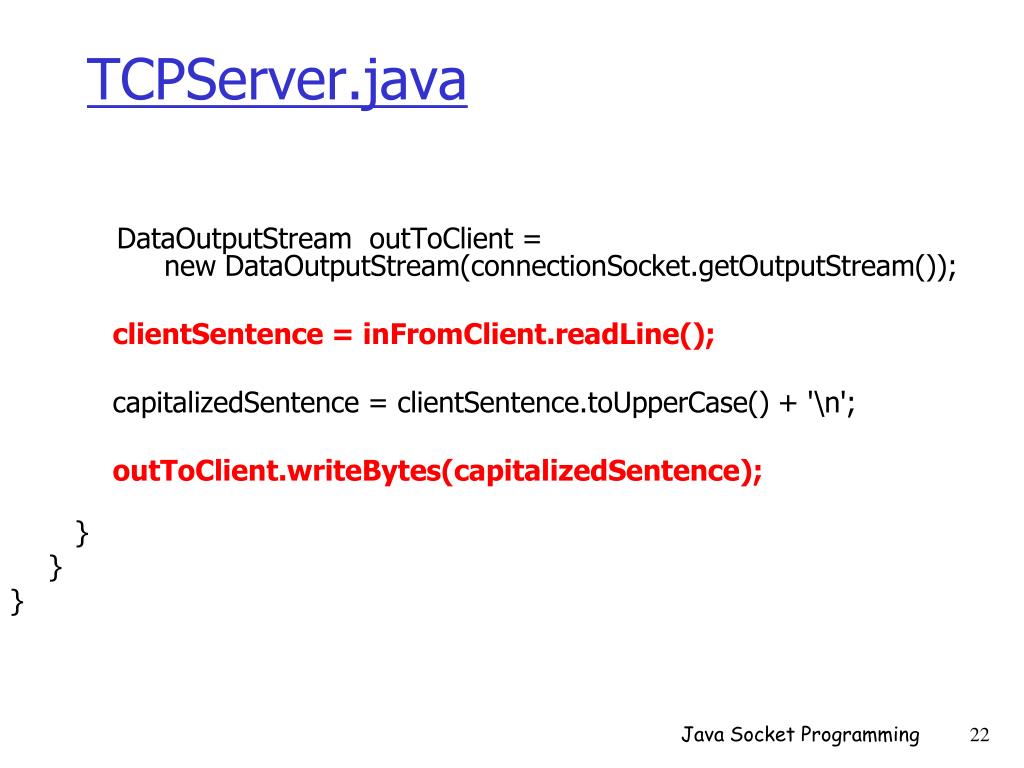 TCPServer.java

DataOutputStream outToClient =
new DataOutputStream(connectionSocket.getOutputStream());

clientSentence = inFromClient.readLine();

capitalizedSentence = clientSentence.toUpperCase() + '\n';

outToClient.writeBytes(capitalizedSentence);

}
}
}

Java Socket Programming 22